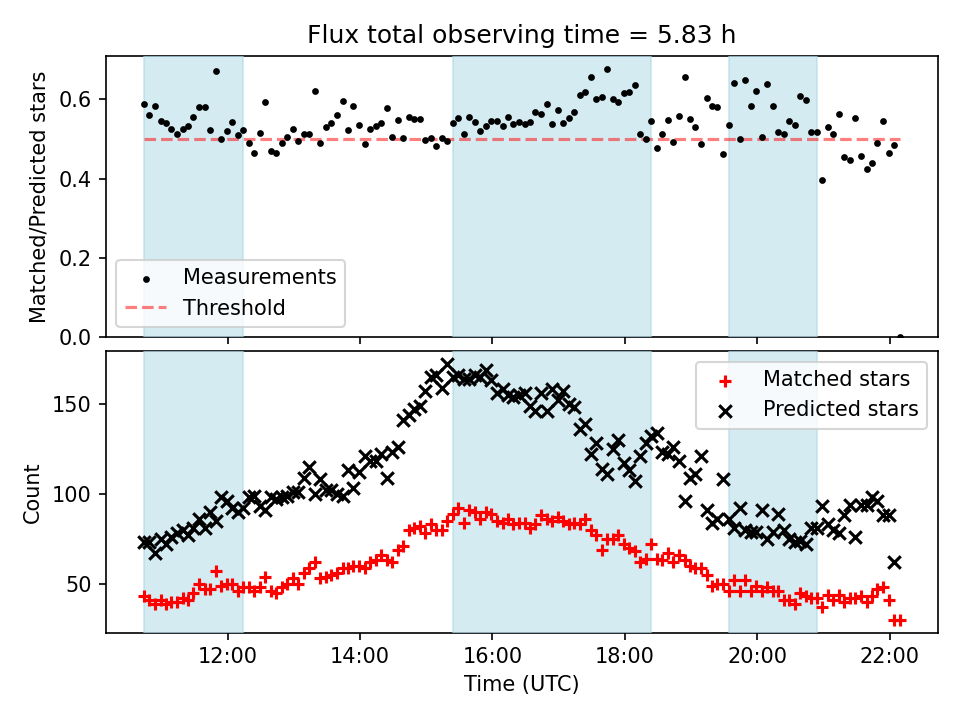 Flux total observing time = 5.83 h

Matched/Predicted stars

0.6
0.4
0.2
0.0

Measurements
Threshold

Count

150
100
50

Matched stars
Predicted stars

12:00
14:00
16:00
18:00
20:00
22:00

Time (UTC)